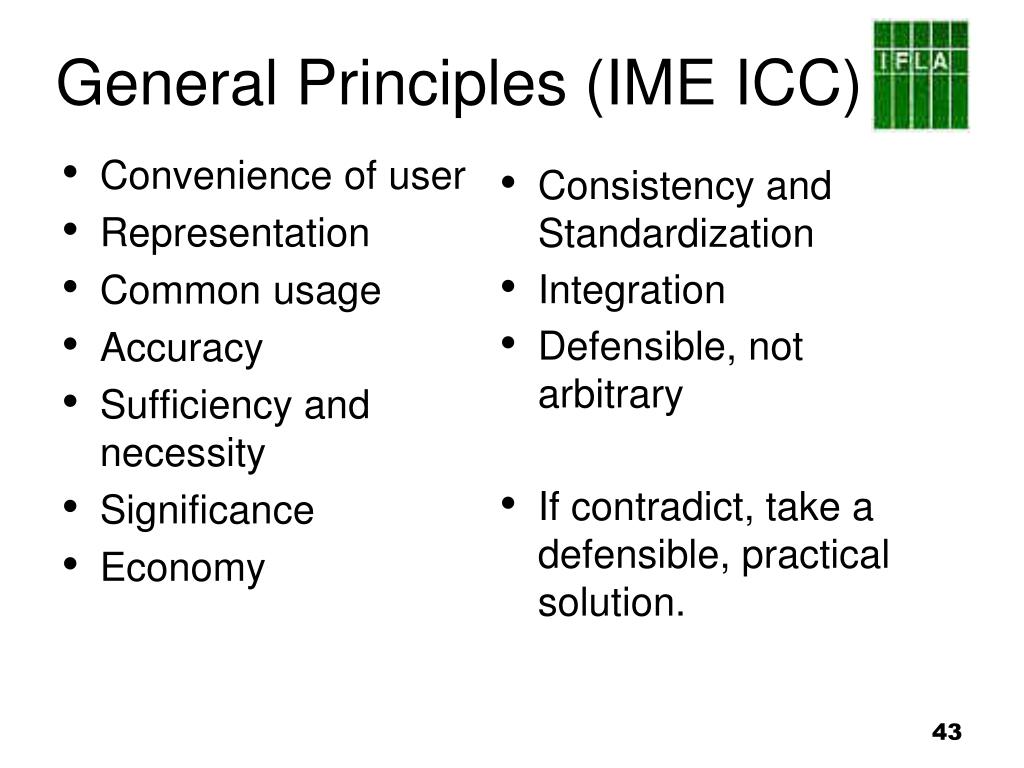 General Principles (IME ICC)

IFLA

• Convenience of user
• Representation
• Common usage
• Accuracy
• Sufficiency and necessity
• Significance
• Economy

• Consistency and Standardization
• Integration
• Defensible, not arbitrary

• If contradict, take a defensible, practical solution.

43